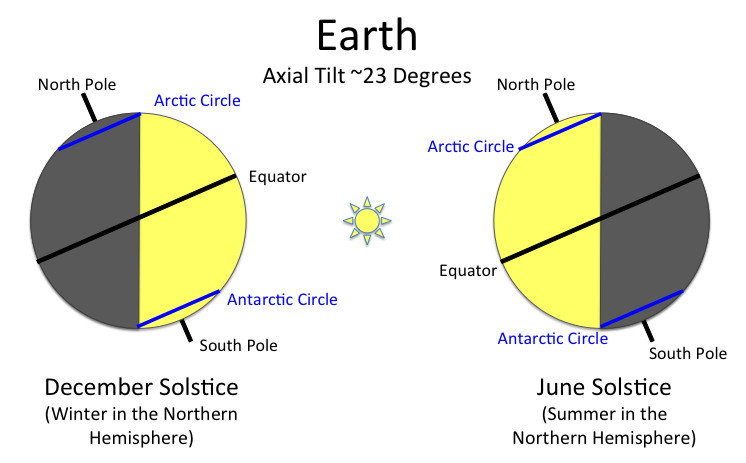 Earth
Axial Tilt ~23 Degrees

North Pole
Arctic Circle
Equator
Antarctic Circle
South Pole

December Solstice
(Winter in the Northern Hemisphere)

North Pole
Arctic Circle
Equator
Antarctic Circle
South Pole

June Solstice
(Summer in the Northern Hemisphere)